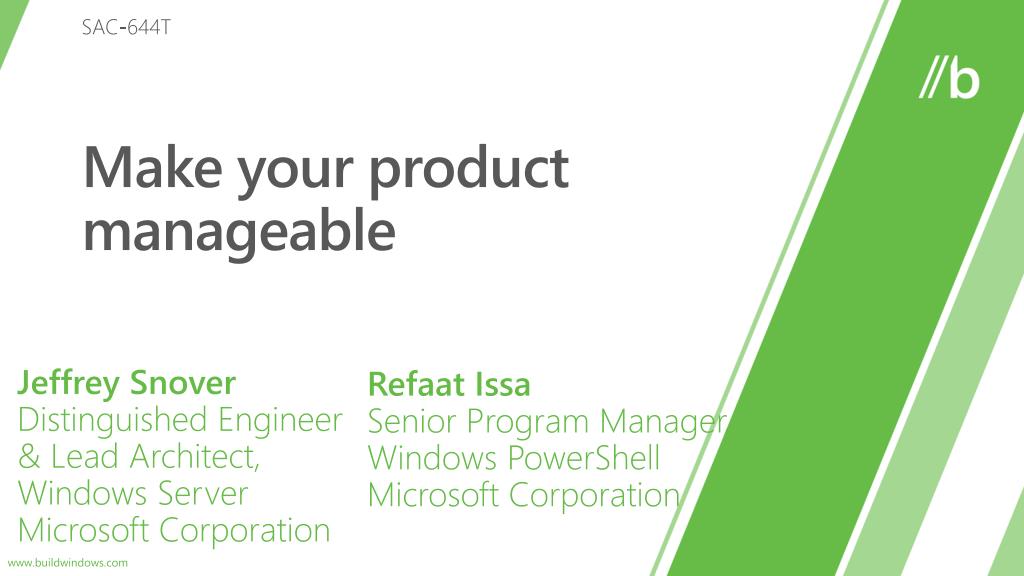 SAC-644T

//b

Make your product manageable

Jeffrey Snover
Distinguished Engineer & Lead Architect, Windows Server
Microsoft Corporation

Refaat Issa
Senior Program Manager
Windows PowerShell
Microsoft Corporation

www.buildwindows.com